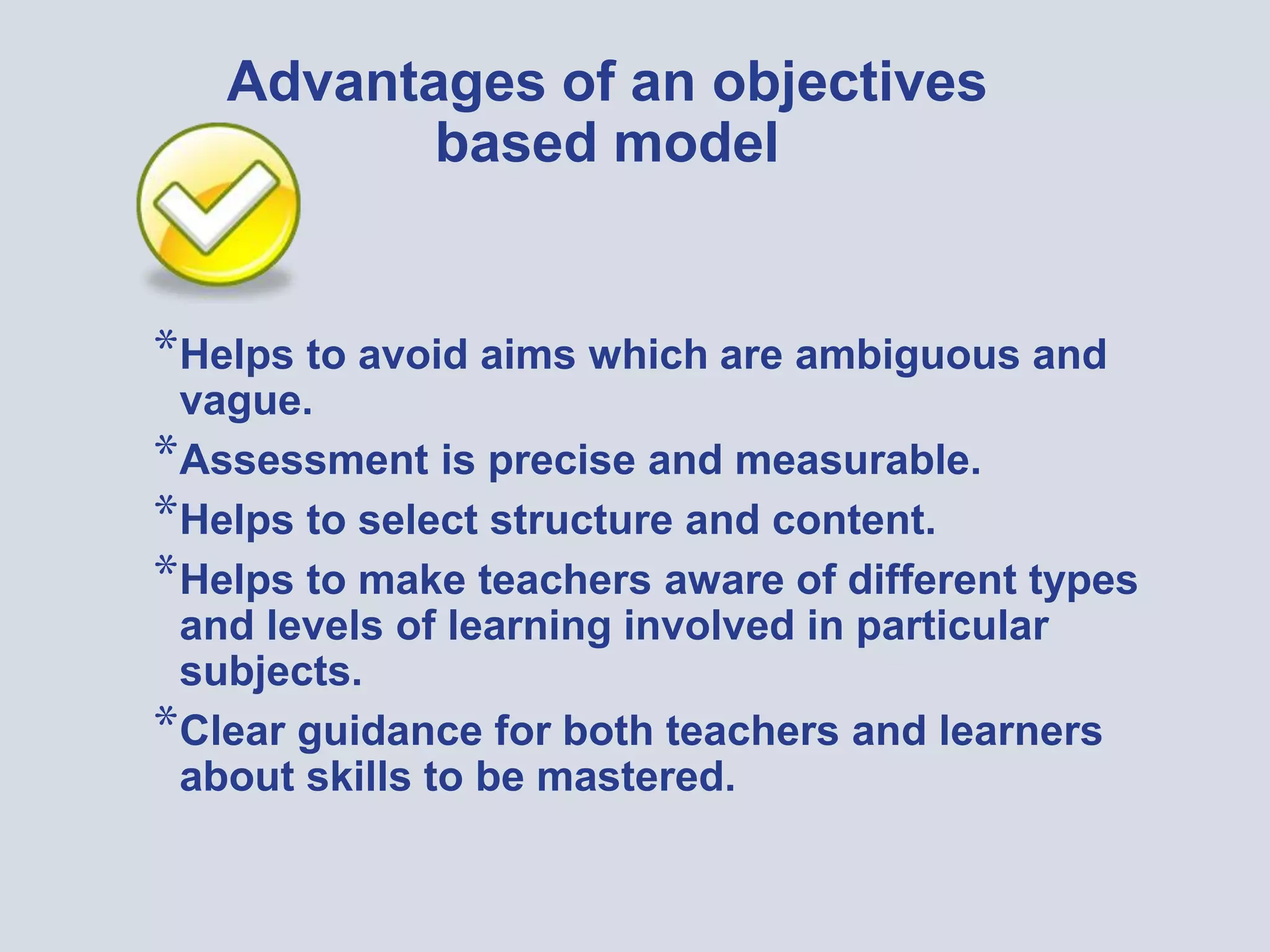 Advantages of an objectives based model

*Helps to avoid aims which are ambiguous and vague.

*Assessment is precise and measurable.

*Helps to select structure and content.

*Helps to make teachers aware of different types and levels of learning involved in particular subjects.

*Clear guidance for both teachers and learners about skills to be mastered.